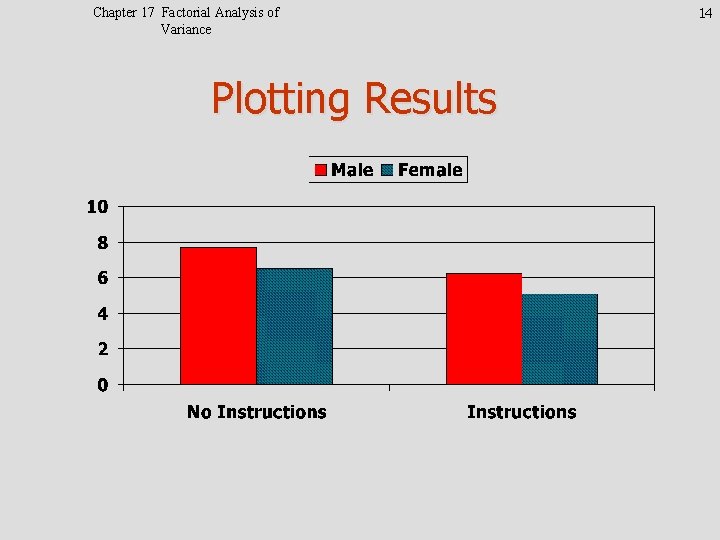 Chapter 17 Factorial Analysis of Variance

14

Plotting Results

Male Female

10
8
6
4
2
0

No Instructions

Instructions